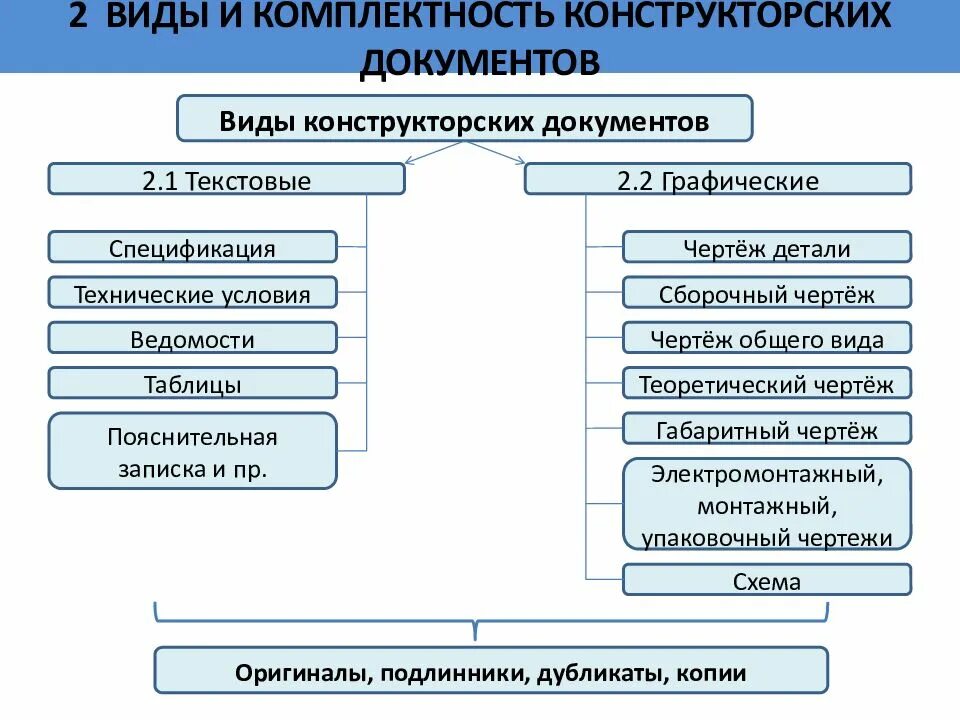 2 ВИДЫ И КОМПЛЕКТНОСТЬ КОНСТРУКТОРСКИХ ДОКУМЕНТОВ

Виды конструкторских документов

2.1 Текстовые

Спецификация

Технические условия

Ведомости

Таблицы

Пояснительная записка и пр.

2.2 Графические

Чертёж детали

Сборочный чертёж

Чертёж общего вида

Теоретический чертёж

Габаритный чертёж

Электромонтажный, монтажный, упаковочный чертежи

Схема

Оригиналы, подлинники, дубликаты, копии